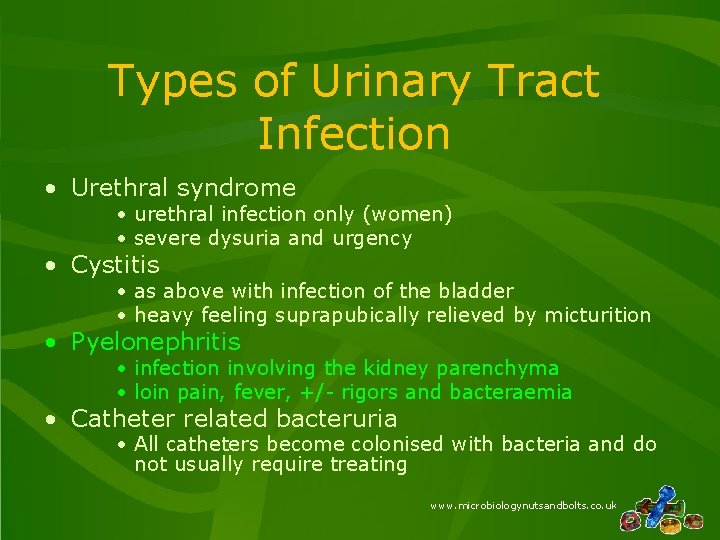 Types of Urinary Tract Infection

• Urethral syndrome
  • urethral infection only (women)
  • severe dysuria and urgency
• Cystitis
  • as above with infection of the bladder
  • heavy feeling suprapubically relieved by micturition
• Pyelonephritis
  • infection involving the kidney parenchyma
  • loin pain, fever, +/- rigors and bacteraemia
• Catheter related bacteruria
  • All catheters become colonised with bacteria and do not usually require treating

www.microbiologynutsandbolts.co.uk